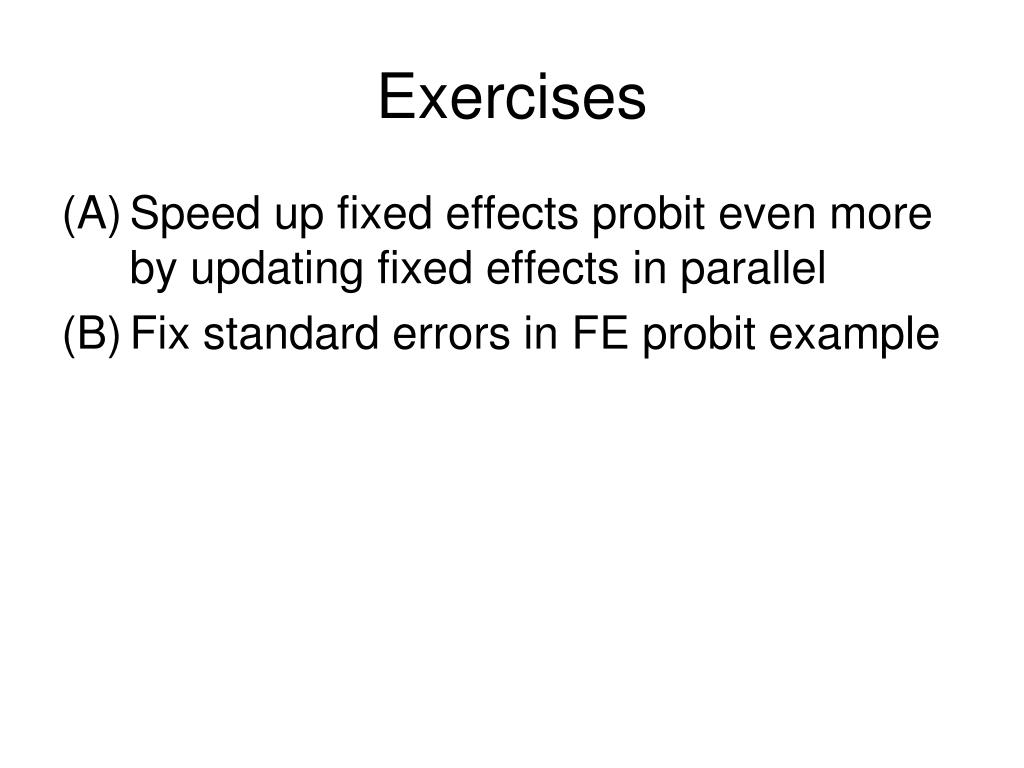 Exercises

(A) Speed up fixed effects probit even more by updating fixed effects in parallel

(B) Fix standard errors in FE probit example